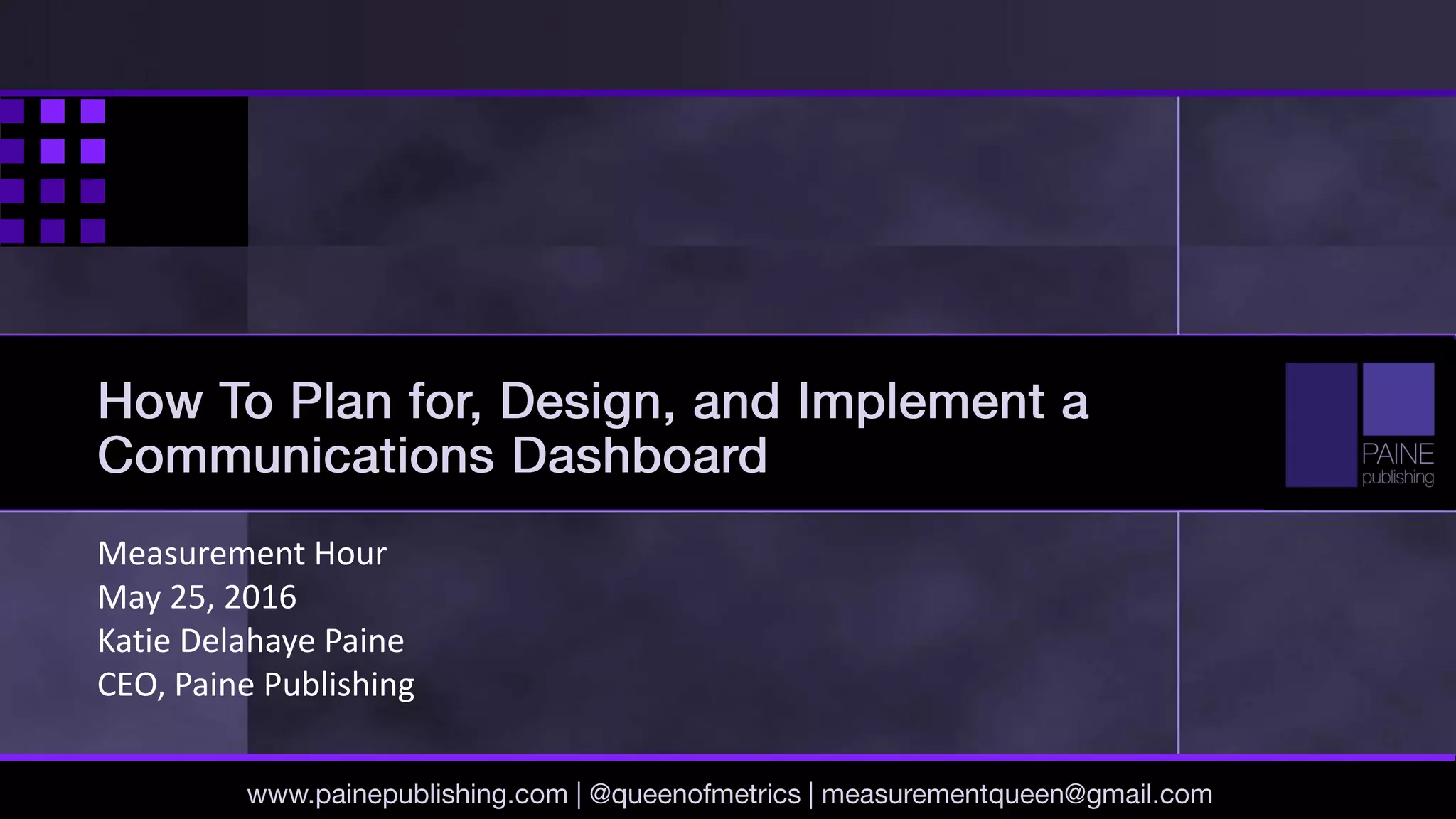 How To Plan for, Design, and Implement a Communications Dashboard

PAINE
publishing

Measurement Hour
May 25, 2016
Katie Delahaye Paine
CEO, Paine Publishing

www.painepublishing.com | @queenofmetrics | measurementqueen@gmail.com